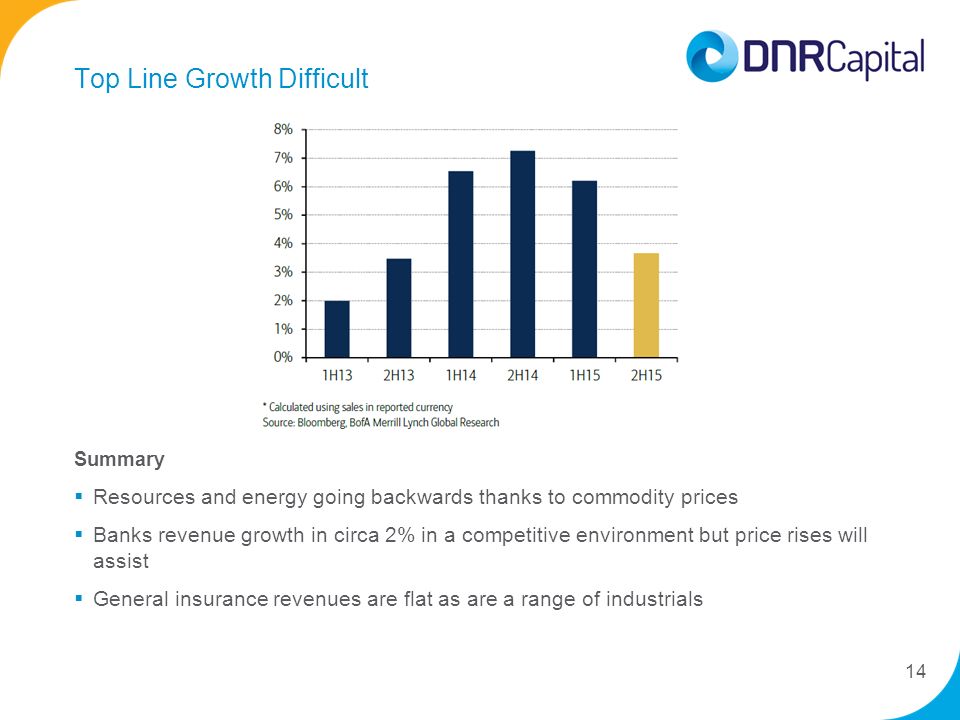 DNRCapital

Top Line Growth Difficult

8%
7%
6%
5%
4%
3%
2%
1%
0%

1H13 2H13 1H14 2H14 1H15 2H15

* Calculated using sales in reported currency
Source: Bloomberg, BofA Merrill Lynch Global Research

Summary

▪ Resources and energy going backwards thanks to commodity prices

▪ Banks revenue growth in circa 2% in a competitive environment but price rises will assist

▪ General insurance revenues are flat as are a range of industrials

14